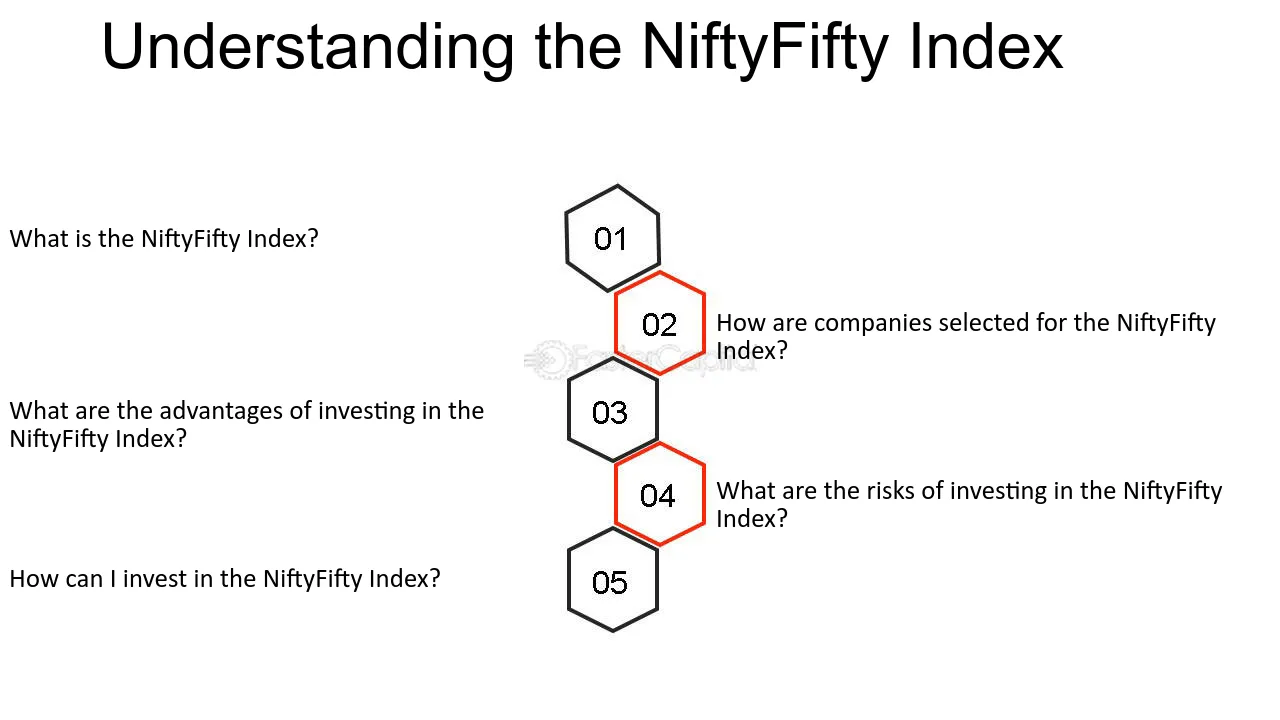 Understanding the NiftyFifty Index

What is the NiftyFifty Index?

01

02

How are companies selected for the NiftyFifty Index?

What are the advantages of investing in the NiftyFifty Index?

03

04

What are the risks of investing in the NiftyFifty Index?

How can I invest in the NiftyFifty Index?

05

FasterCapital